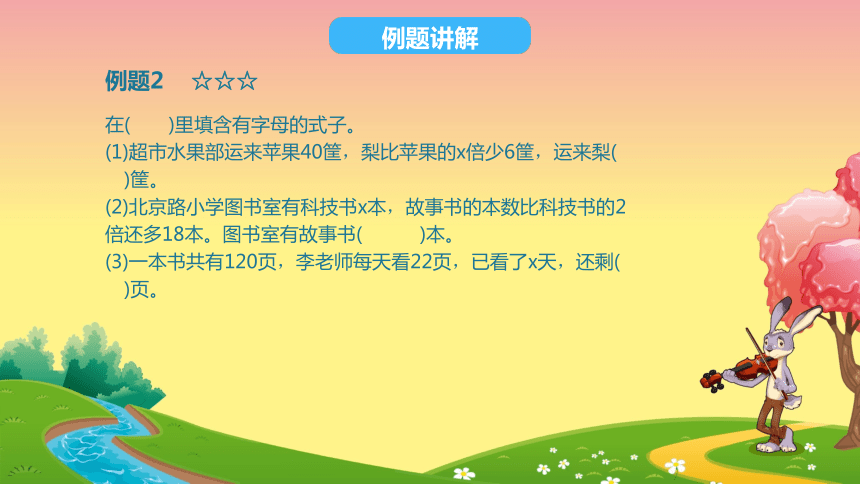 例题讲解

例题2 ☆☆☆

在(　　)里填含有字母的式子。

(1)超市水果部运来苹果40筐，梨比苹果的x倍少6筐，运来梨(　　)筐。

(2)北京路小学图书室有科技书x本，故事书的本数比科技书的2倍还多18本。图书室有故事书(　　　)本。

(3)一本书共有120页，李老师每天看22页，已看了x天，还剩(　　)页。